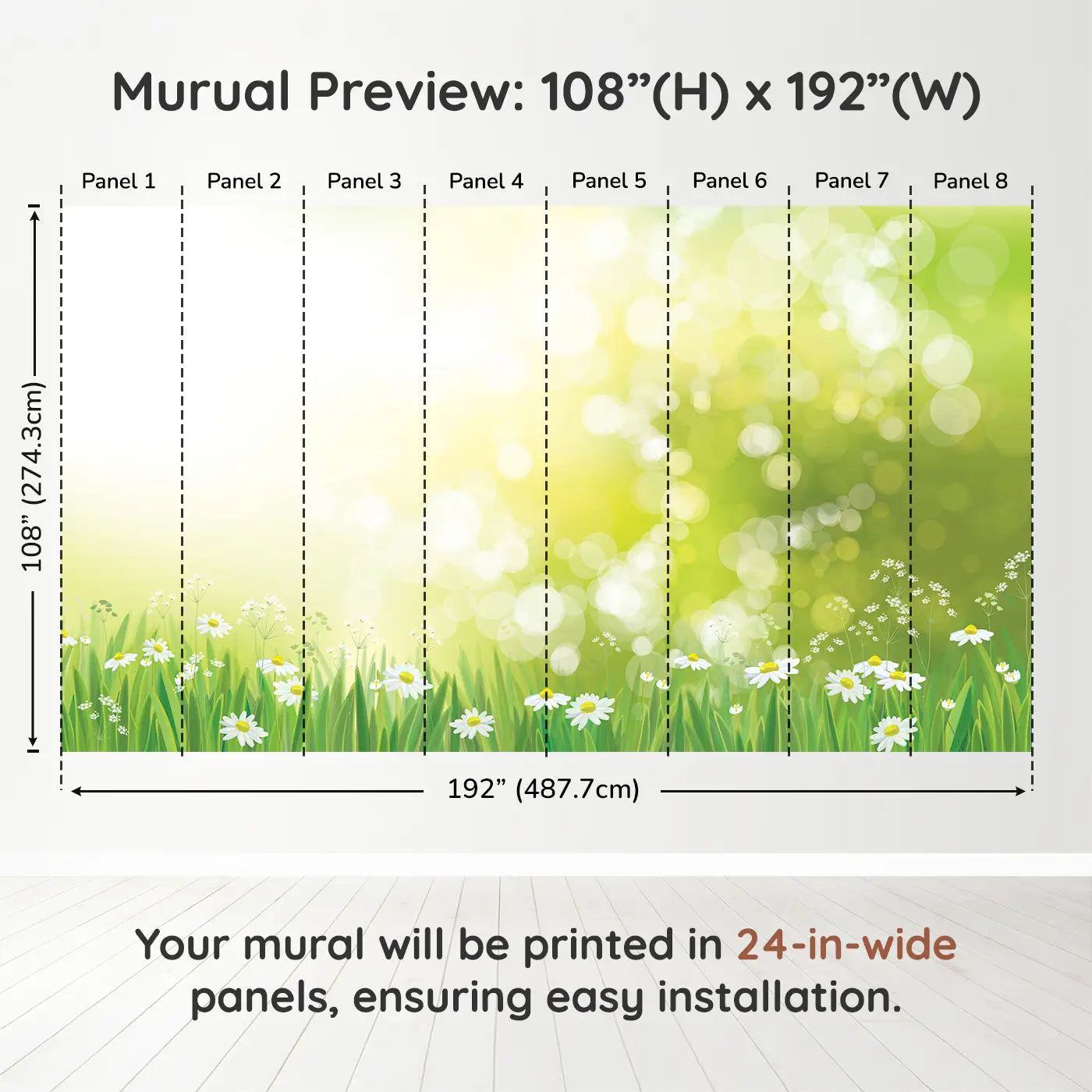 Murual Preview: 108”(H) x 192”(W)

Panel 1 Panel 2 Panel 3 Panel 4 Panel 5 Panel 6 Panel 7 Panel 8

108” (274.3cm)

192” (487.7cm)

Your mural will be printed in 24-in-wide panels, ensuring easy installation.